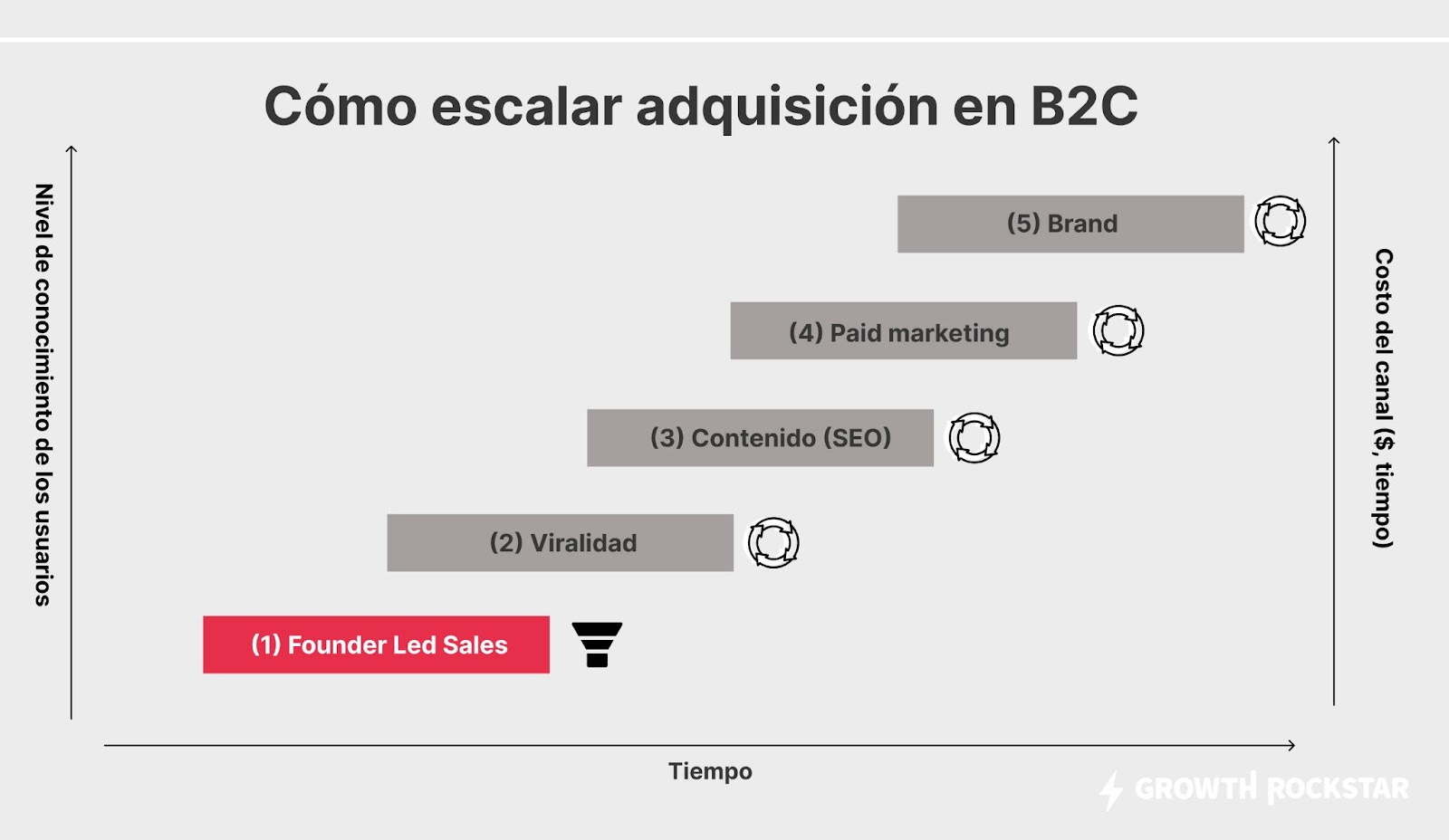 Cómo escalar adquisición en B2C

Nivel de conocimiento de los usuarios

(5) Brand

(4) Paid marketing

(3) Contenido (SEO)

(2) Viralidad

(1) Founder Led Sales

Costo del canal ($, tiempo)

Tiempo

GROWTH ROCKSTAR